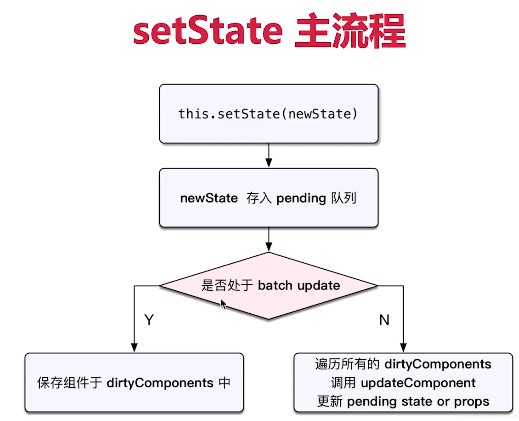 setState 主流程

this.setState(newState)

newState 存入 pending 队列

是否处于 batch update

Y

N

保存组件于 dirtyComponents 中

遍历所有的 dirtyComponents
调用 updateComponent
更新 pending state or props